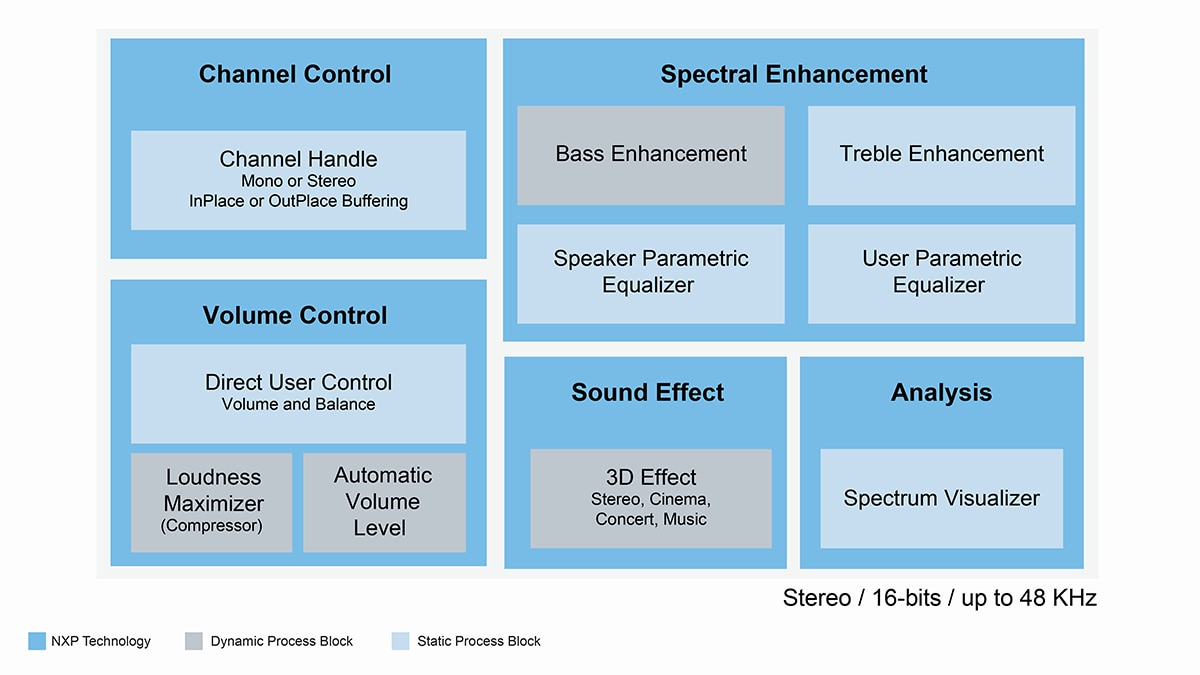 Channel Control

Channel Handle
Mono or Stereo
InPlace or OutPlace Buffering

Volume Control

Direct User Control
Volume and Balance

Loudness Maximizer (Compressor)

Automatic Volume Level

Spectral Enhancement

Bass Enhancement

Treble Enhancement

Speaker Parametric Equalizer

User Parametric Equalizer

Sound Effect

3D Effect
Stereo, Cinema, Concert, Music

Analysis

Spectrum Visualizer

Stereo / 16-bits / up to 48 KHz

NXP Technology

Dynamic Process Block

Static Process Block